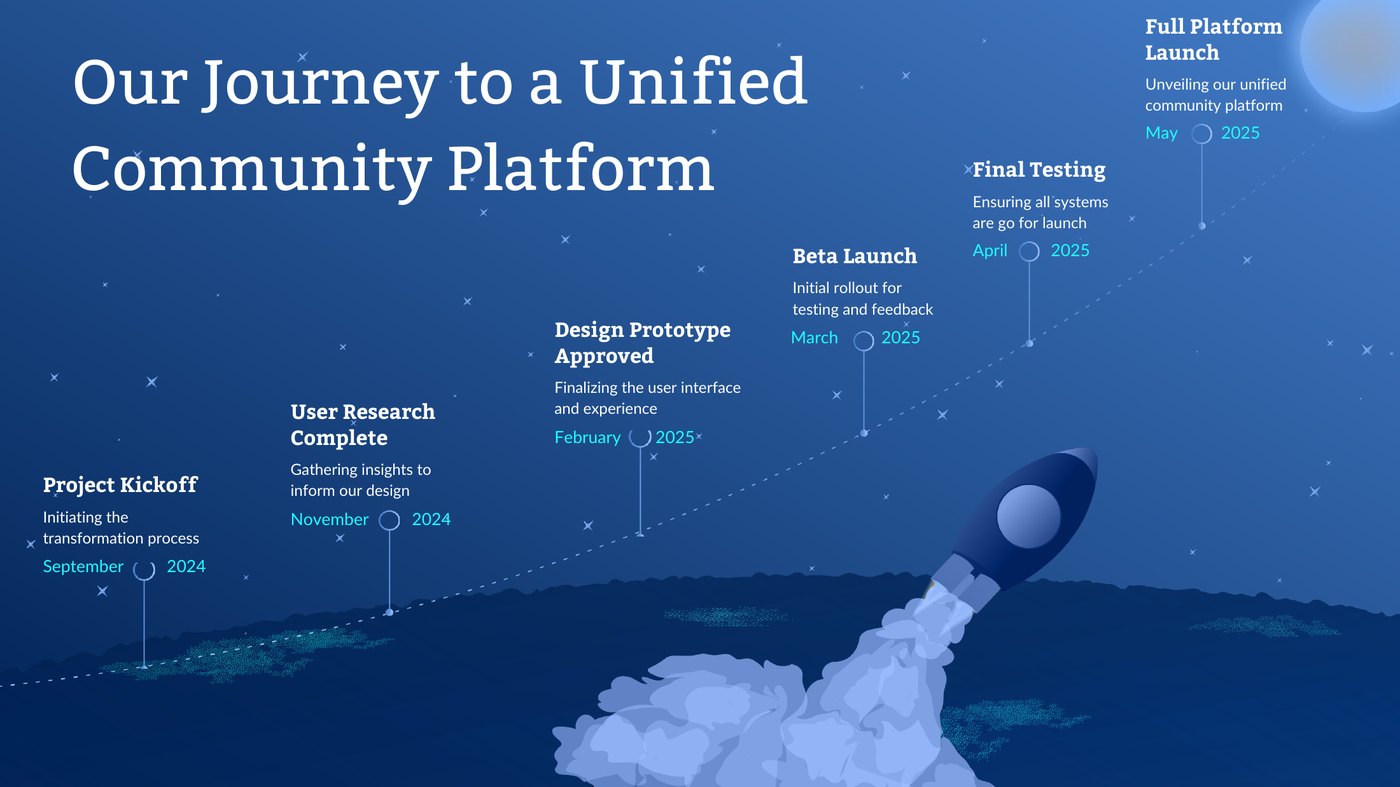 Our Journey to a Unified Community Platform

Project Kickoff

Initiating the transformation process

September 2024

User Research Complete

Gathering insights to inform our design

November 2024

Design Prototype Approved

Finalizing the user interface and experience

February 2025

Beta Launch

Initial rollout for testing and feedback

March 2025

Final Testing

Ensuring all systems are go for launch

April 2025

Full Platform Launch

Unveiling our unified community platform

May 2025